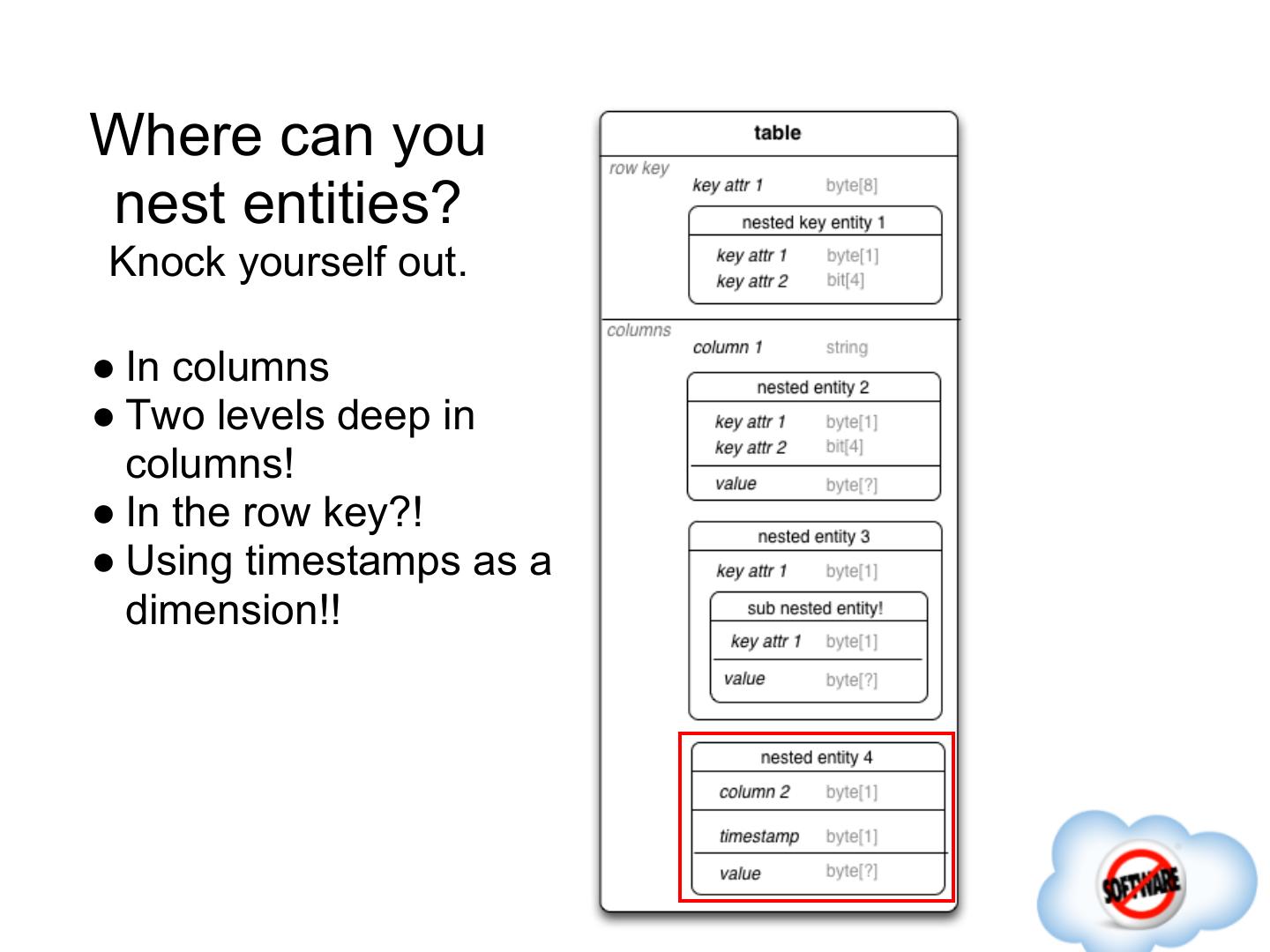 Where can you nest entities?
Knock yourself out.

● In columns
● Two levels deep in columns!
● In the row key?!
● Using timestamps as a dimension!!

table
row key
key attr 1 byte[8]
nested key entity 1
key attr 1 byte[1]
key attr 2 bit[4]
columns
column 1 string
nested entity 2
key attr 1 byte[1]
key attr 2 bit[4]
value byte[?]
nested entity 3
key attr 1 byte[1]
sub nested entity!
key attr 1 byte[1]
value byte[?]
nested entity 4
column 2 byte[1]
timestamp byte[1]
value byte[?]

SOFTWARE